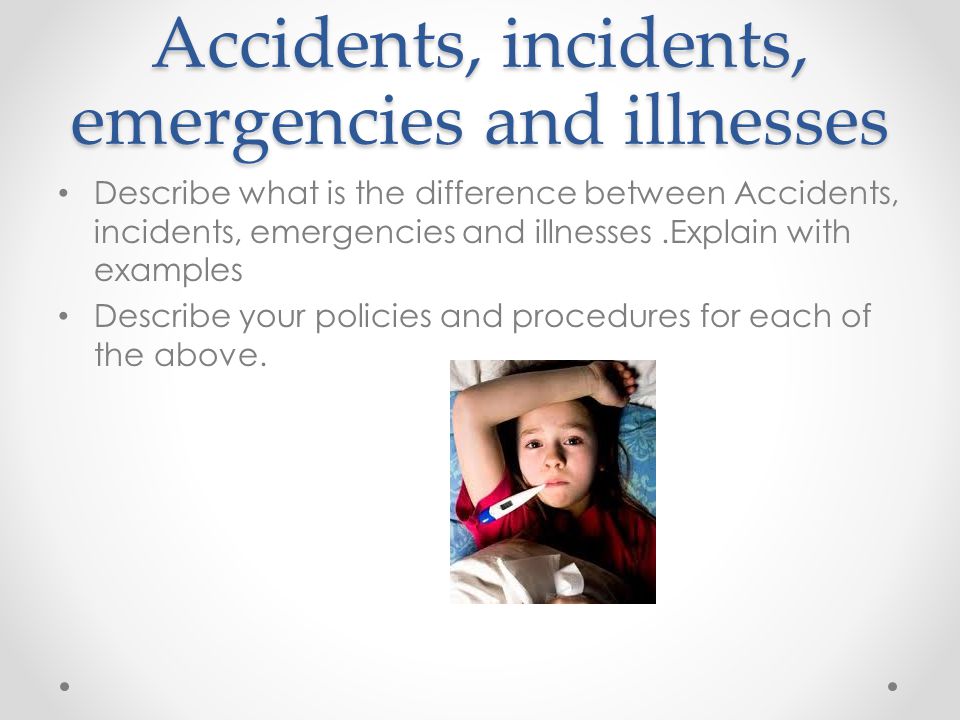 Accidents, incidents, emergencies and illnesses

• Describe what is the difference between Accidents, incidents, emergencies and illnesses .Explain with examples
• Describe your policies and procedures for each of the above.